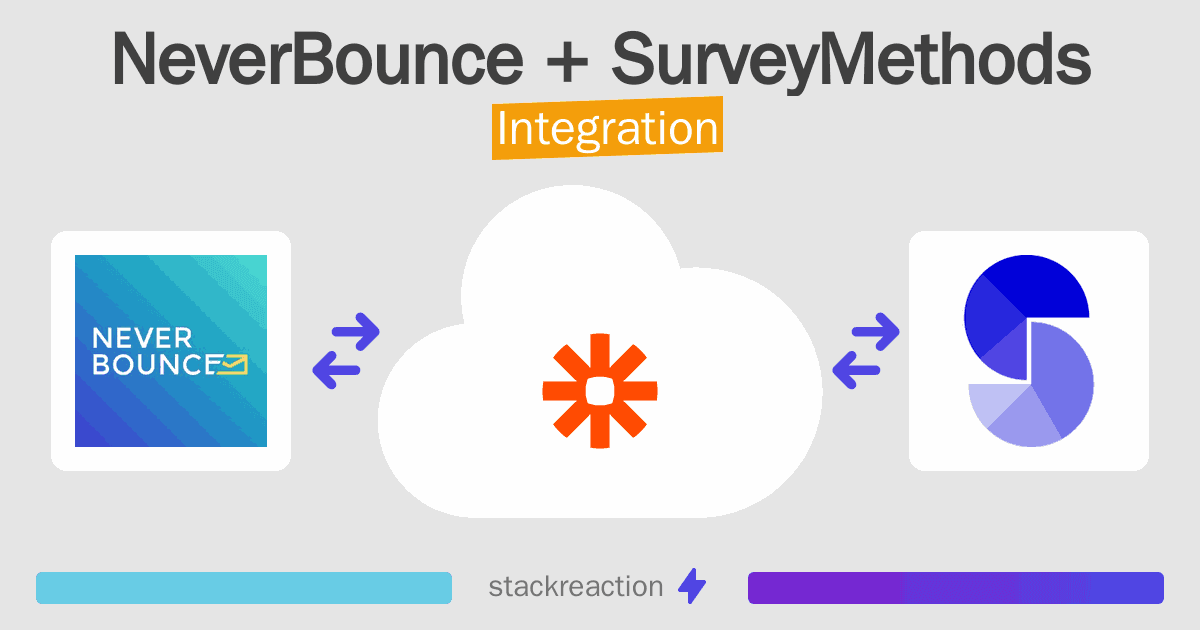 NeverBounce + SurveyMethods
Integration

NEVER
BOUNCE

stackreaction